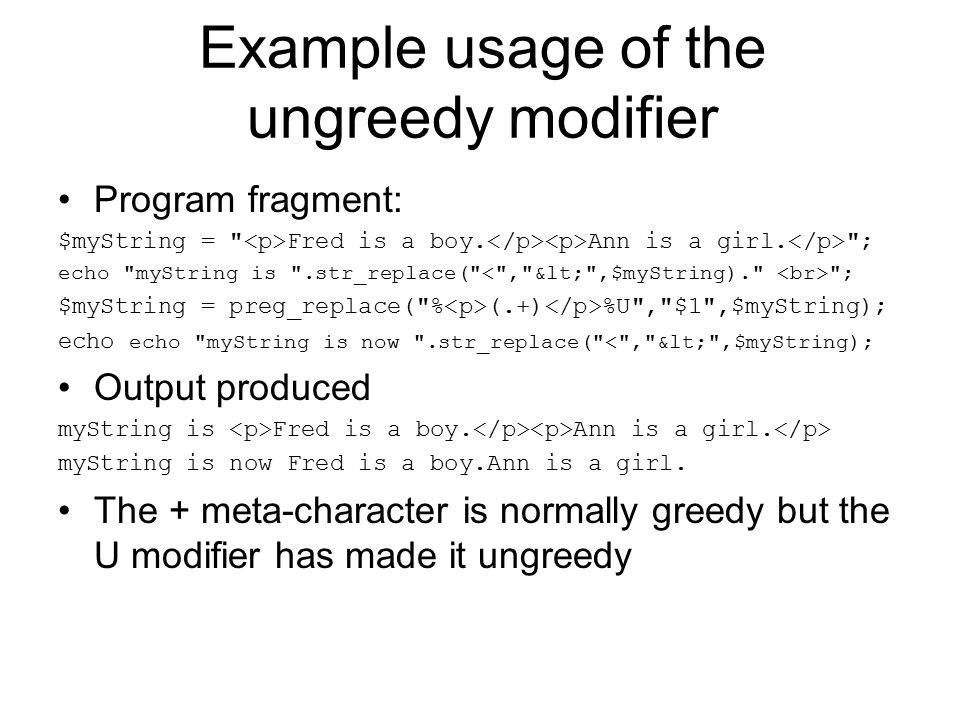 Example usage of the ungreedy modifier

• Program fragment:

$myString = "<p>Fred is a boy.</p><p>Ann is a girl.</p>";
echo "myString is ".str_replace("<","&lt;",$myString)." <br>";
$myString = preg_replace("%<p>(.+)</p>%U","$1",$myString);
echo echo "myString is now ".str_replace("<","&lt;",$myString);

• Output produced

myString is <p>Fred is a boy.</p><p>Ann is a girl.</p>
myString is now Fred is a boy.Ann is a girl.

• The + meta-character is normally greedy but the U modifier has made it ungreedy